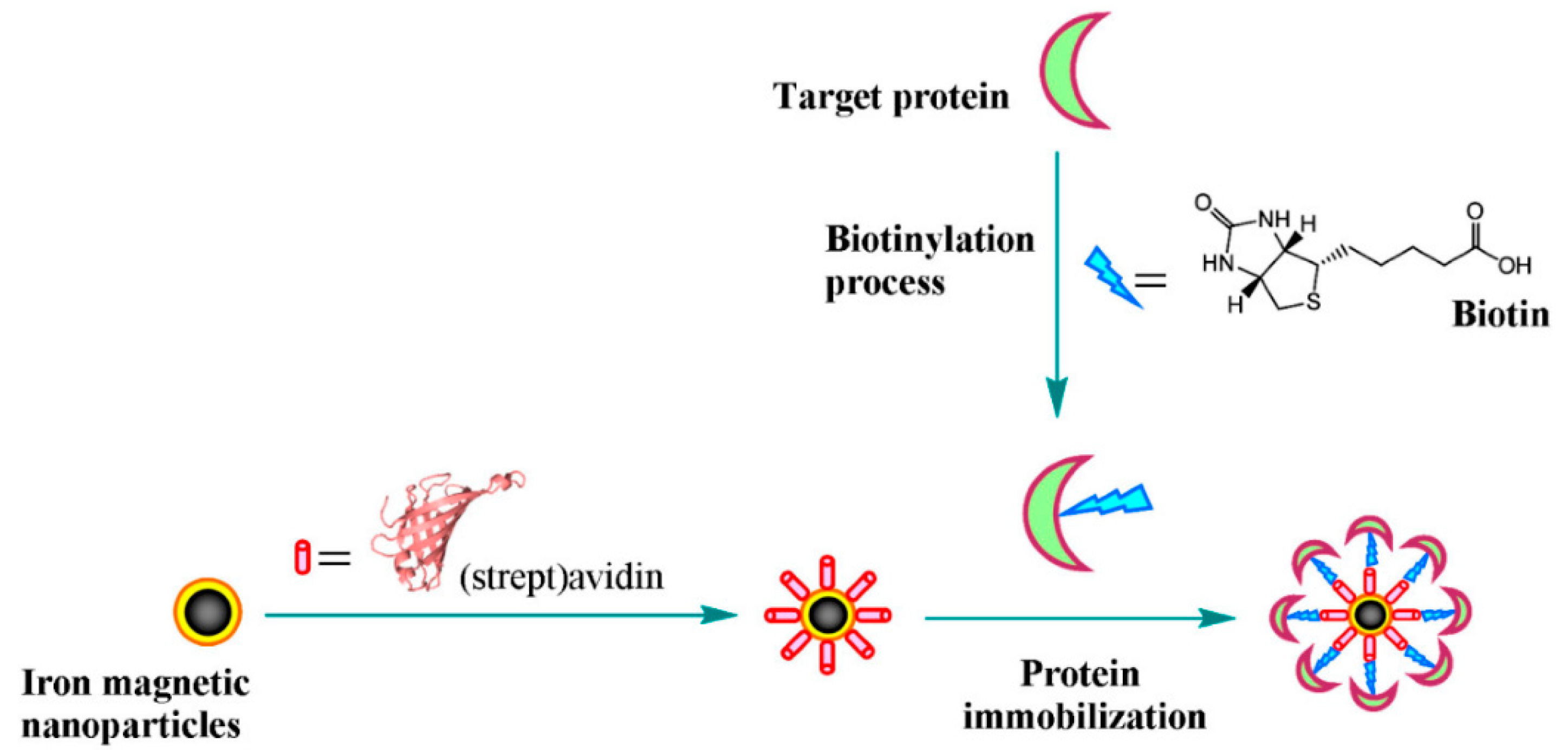 Target protein

Biotinylation process

=

O
NH
H
HN
H
S
O
OH
Biotin

=

(strept)avidin

Iron magnetic nanoparticles

Protein immobilization